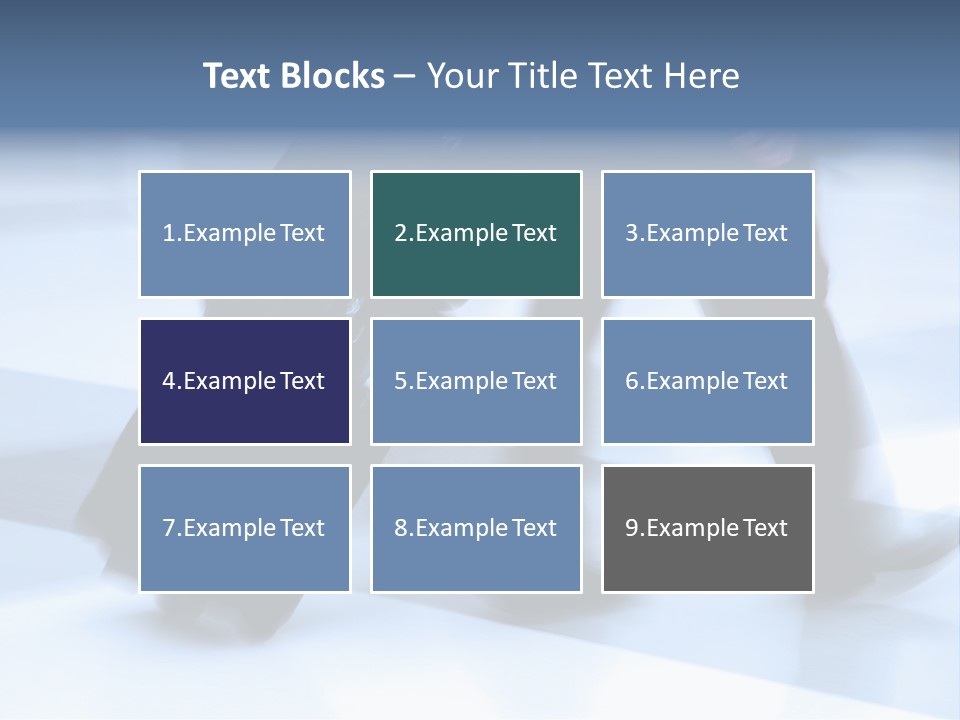 Text Blocks – Your Title Text Here

1.Example Text

2.Example Text

3.Example Text

4.Example Text

5.Example Text

6.Example Text

7.Example Text

8.Example Text

9.Example Text